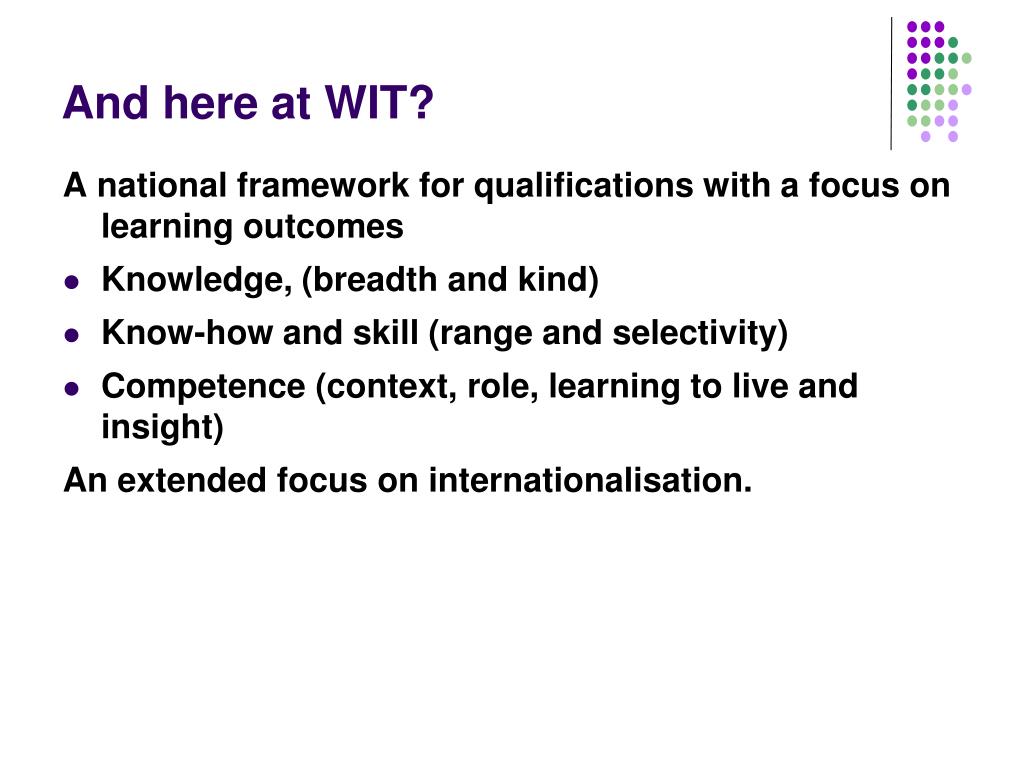 And here at WIT?

A national framework for qualifications with a focus on learning outcomes

- Knowledge, (breadth and kind)
- Know-how and skill (range and selectivity)
- Competence (context, role, learning to live and insight)

An extended focus on internationalisation.